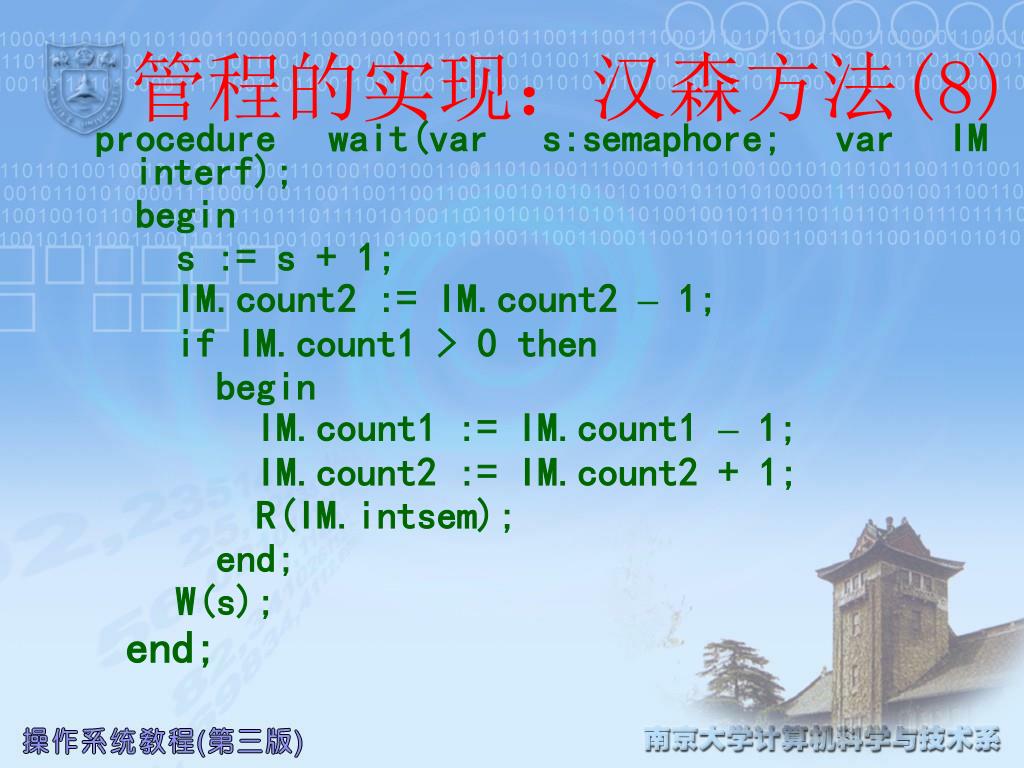 管程的实现：汉森方法(8)

procedure wait(var s:semaphore; var IM interf);
begin
s := s + 1;
IM.count2 := IM.count2 – 1;
if IM.count1 > 0 then
begin
IM.count1 := IM.count1 – 1;
IM.count2 := IM.count2 + 1;
R(IM.intsem);
end;
W(s);
end;

操作系统教程(第三版)

南京大学计算机科学与技术系